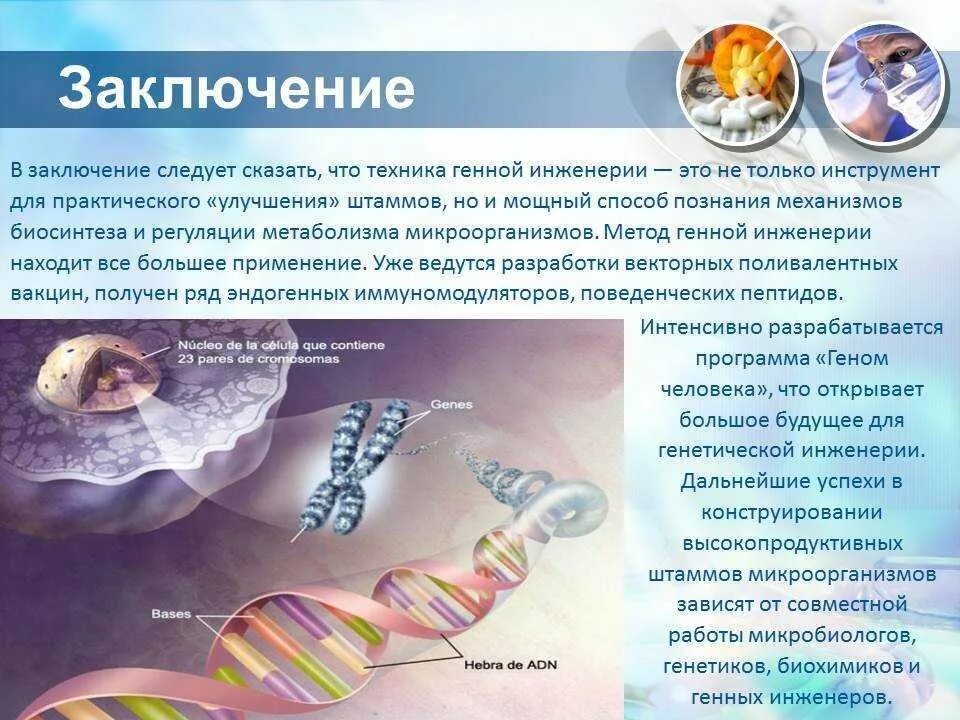 Заключение

В заключение следует сказать, что техника генной инженерии — это не только инструмент для практического «улучшения» штаммов, но и мощный способ познания механизмов биосинтеза и регуляции метаболизма микроорганизмов. Метод генной инженерии находит все большее применение. Уже ведутся разработки векторных поливалентных вакцин, получен ряд эндогенных иммуномодуляторов, поведенческих пептидов.

Núcleo de la célula que contiene 23 pares de cromosomas

Genes

Bases

Hebra de ADN

Интенсивно разрабатывается программа «Геном человека», что открывает большое будущее для генетической инженерии. Дальнейшие успехи в конструировании высокопродуктивных штаммов микроорганизмов зависят от совместной работы микробиологов, генетиков, биохимиков и генных инженеров.